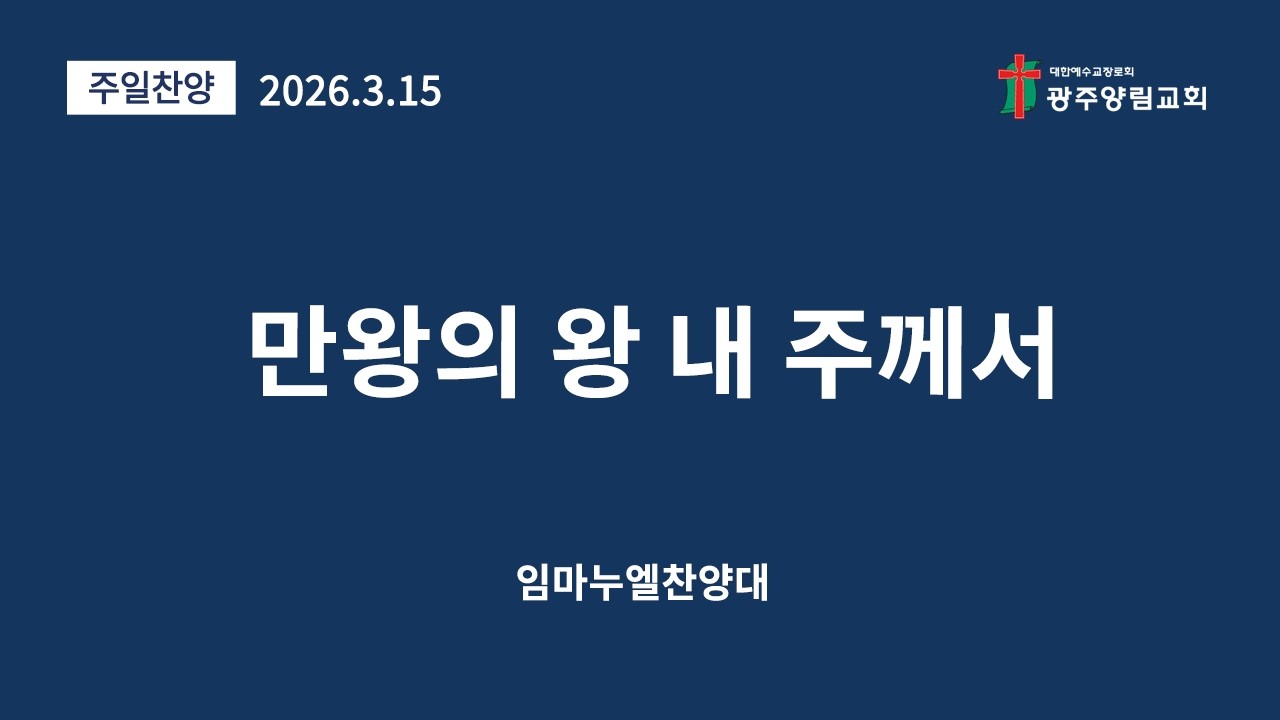 주일찬양 2026.3.15

대한예수교장로회
광주양림교회

만왕의 왕 내 주께서

임마누엘찬양대